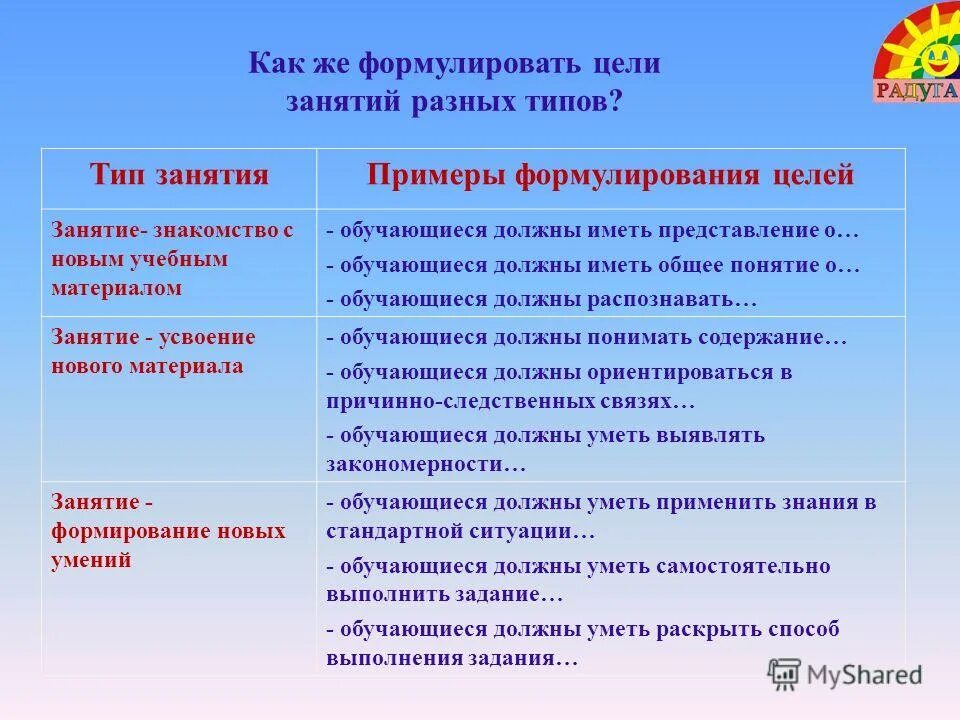 РАДУГА

Как же формулировать цели занятий разных типов?

| Тип занятия | Примеры формулирования целей |
|---|---|
| Занятие- знакомство с новым учебным материалом | - обучающиеся должны иметь представление о… - обучающиеся должны иметь общее понятие о… - обучающиеся должны распознавать… |
| Занятие - усвоение нового материала | - обучающиеся должны понимать содержание… - обучающиеся должны ориентироваться в причинно-следственных связях… - обучающиеся должны уметь выявлять закономерности… |
| Занятие - формирование новых умений | - обучающиеся должны уметь применить знания в стандартной ситуации… - обучающиеся должны уметь самостоятельно выполнить задание… - обучающиеся должны уметь раскрыть способ выполнения задания… |

MyShared